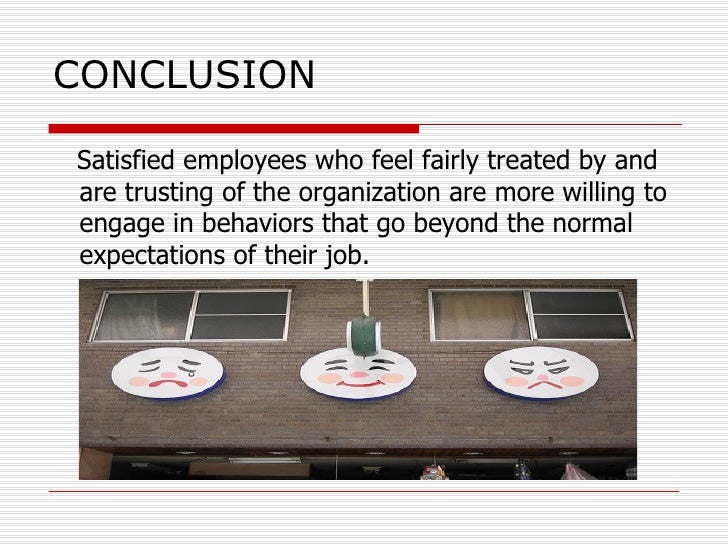 CONCLUSION

Satisfied employees who feel fairly treated by and are trusting of the organization are more willing to engage in behaviors that go beyond the normal expectations of their job.